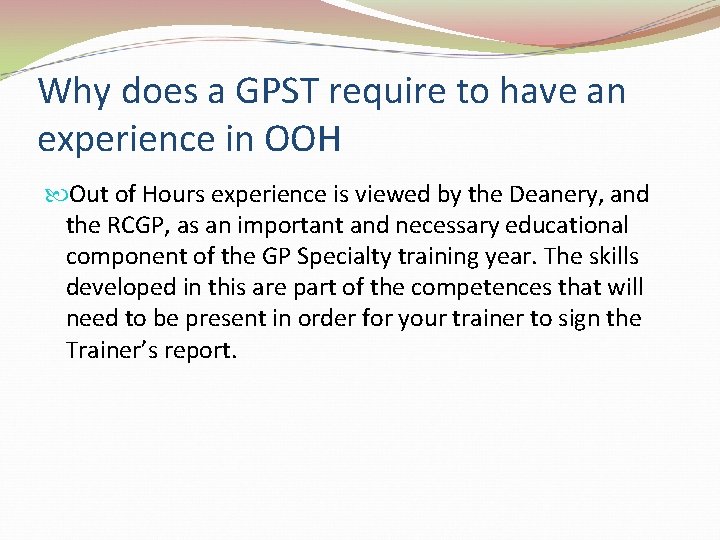 Why does a GPST require to have an experience in OOH

Out of Hours experience is viewed by the Deanery, and the RCGP, as an important and necessary educational component of the GP Specialty training year. The skills developed in this are part of the competences that will need to be present in order for your trainer to sign the Trainer's report.